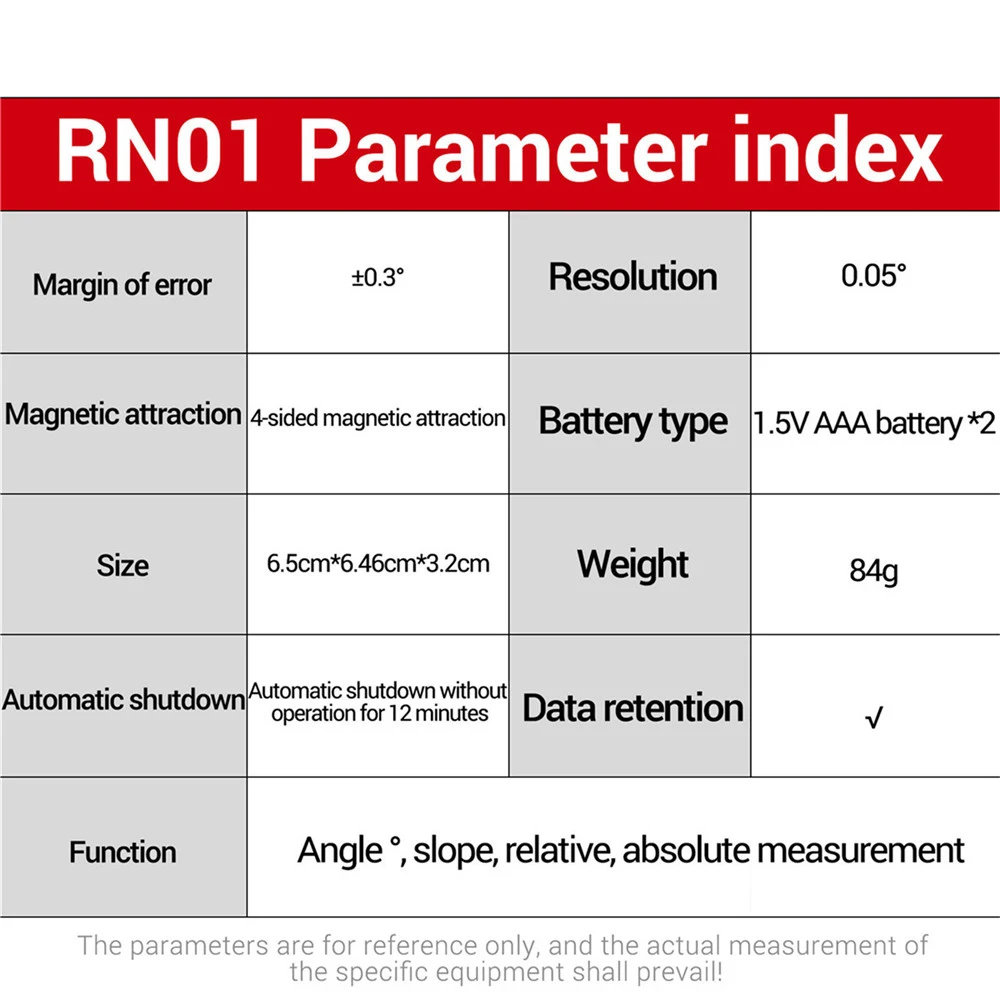 RN01 Parameter index

| Margin of error | ±0.3° | Resolution | 0.05° |
|---|---|---|---|
| Magnetic attraction | 4-sided magnetic attraction | Battery type | 1.5V AAA battery *2 |
| Size | 6.5cm*6.46cm*3.2cm | Weight | 84g |
| Automatic shutdown | Automatic shutdown without operation for 12 minutes | Data retention | √ |
| Function | Angle °, slope, relative, absolute measurement | | |

The parameters are for reference only, and the actual measurement of the specific equipment shall prevail!